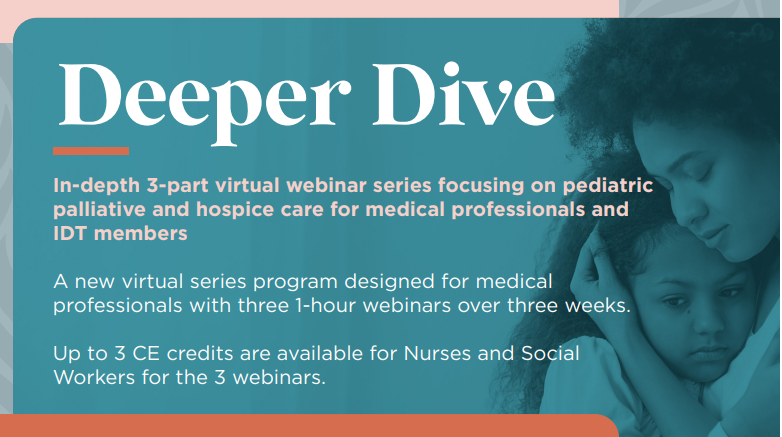 Deeper Dive

In-depth 3-part virtual webinar series focusing on pediatric palliative and hospice care for medical professionals and IDT members

A new virtual series program designed for medical professionals with three 1-hour webinars over three weeks.

Up to 3 CE credits are available for Nurses and Social Workers for the 3 webinars.